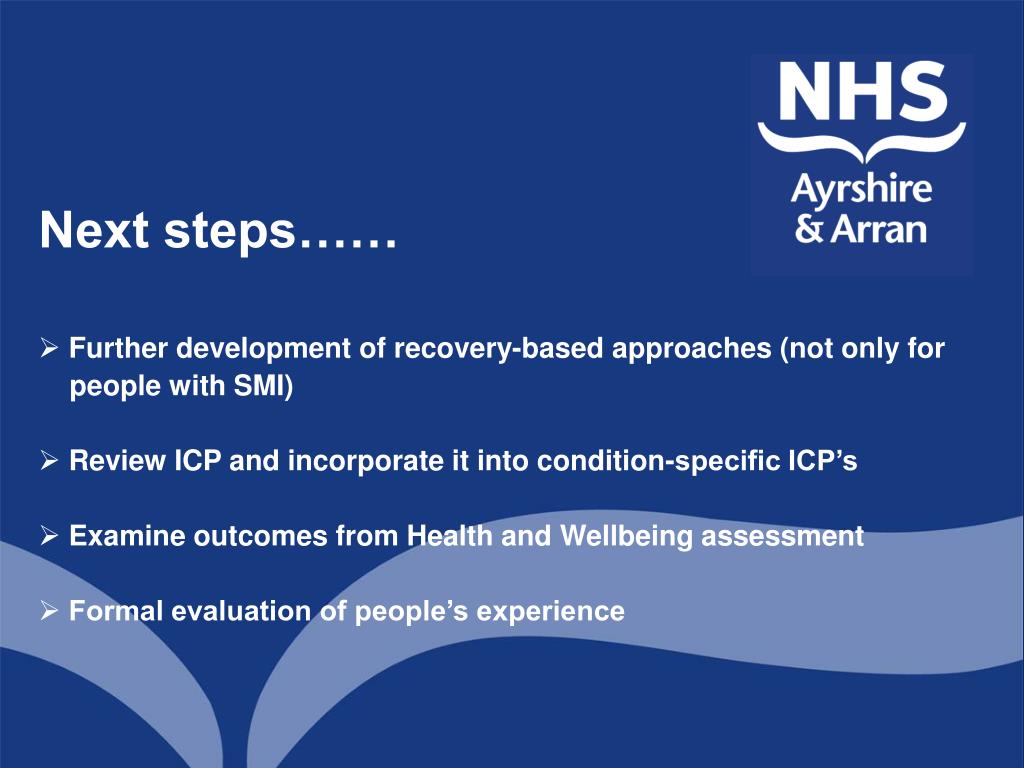 NHS
Ayrshire
& Arran

Next steps……

➢ Further development of recovery-based approaches (not only for people with SMI)

➢ Review ICP and incorporate it into condition-specific ICP’s

➢ Examine outcomes from Health and Wellbeing assessment

➢ Formal evaluation of people’s experience